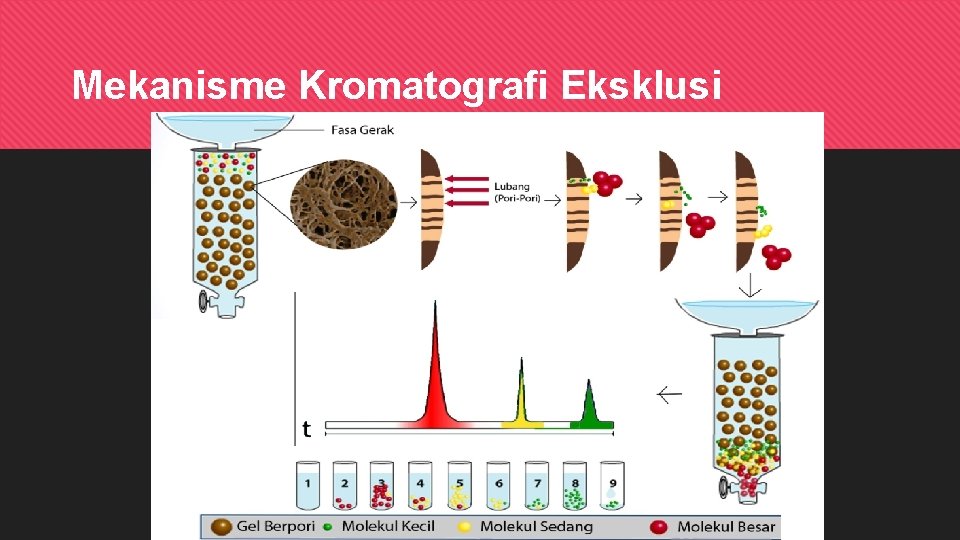 Mekanisme Kromatografi Eksklusi

Fasa Gerak

Lubang (Pori-Pori)

t

1 2 3 4 5 6 7 8 9

Gel Berpori Molekul Kecil Molekul Sedang Molekul Besar